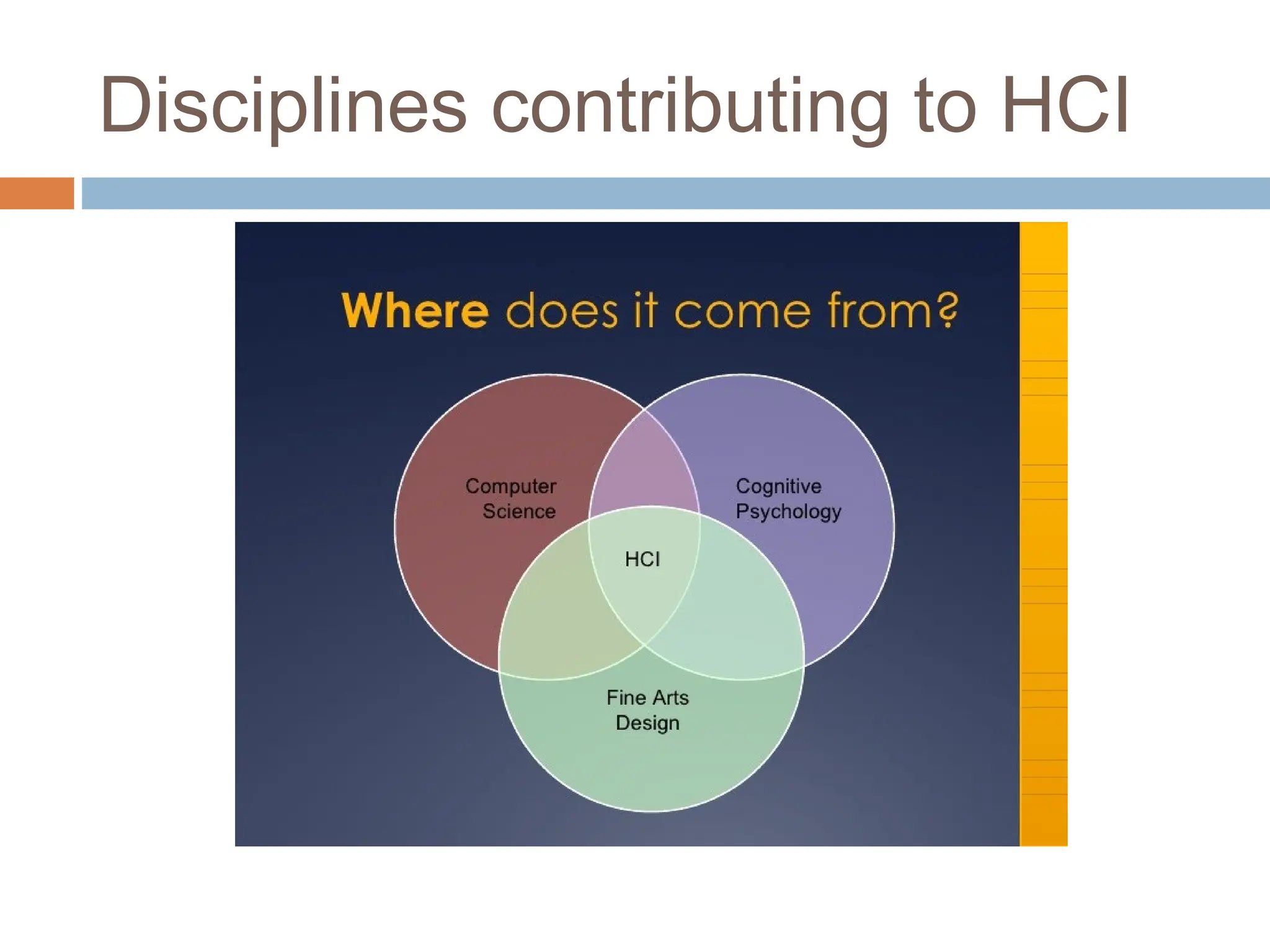 Disciplines contributing to HCI

Where does it come from?

Computer Science

Cognitive Psychology

HCI

Fine Arts Design